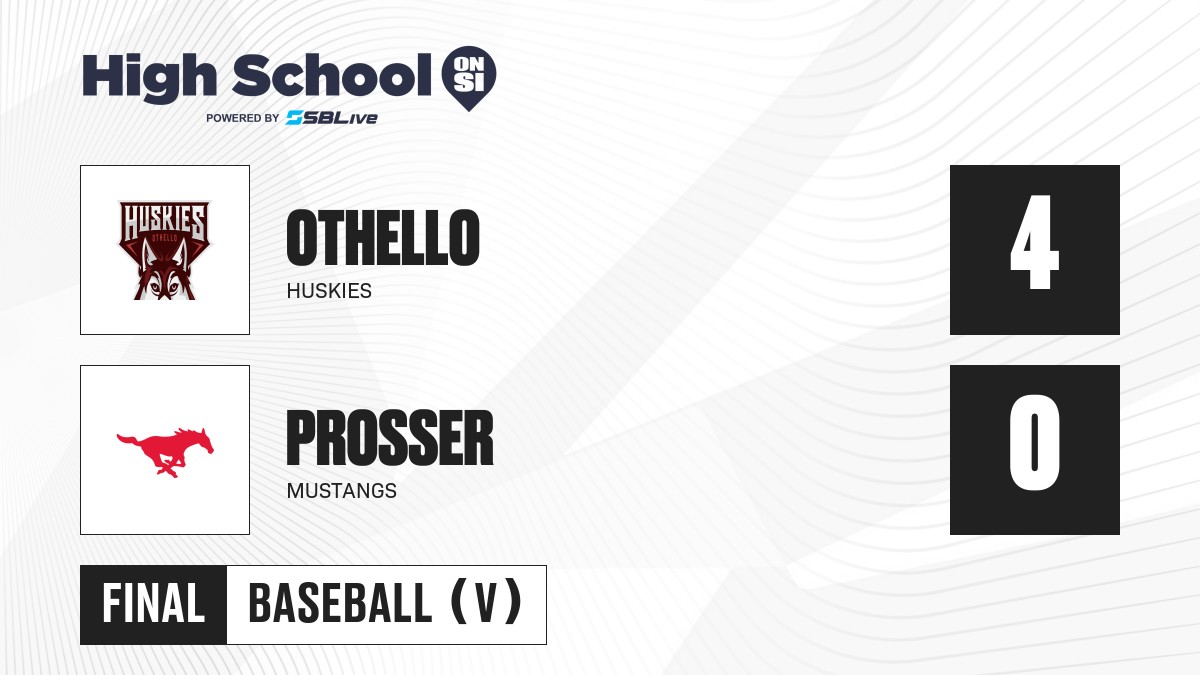 High School ON SI
POWERED BY SBLive

HUSKIES
OTHELLO

OTHELLO
HUSKIES

4

PROSSER
MUSTANGS

0

FINAL
BASEBALL (V)